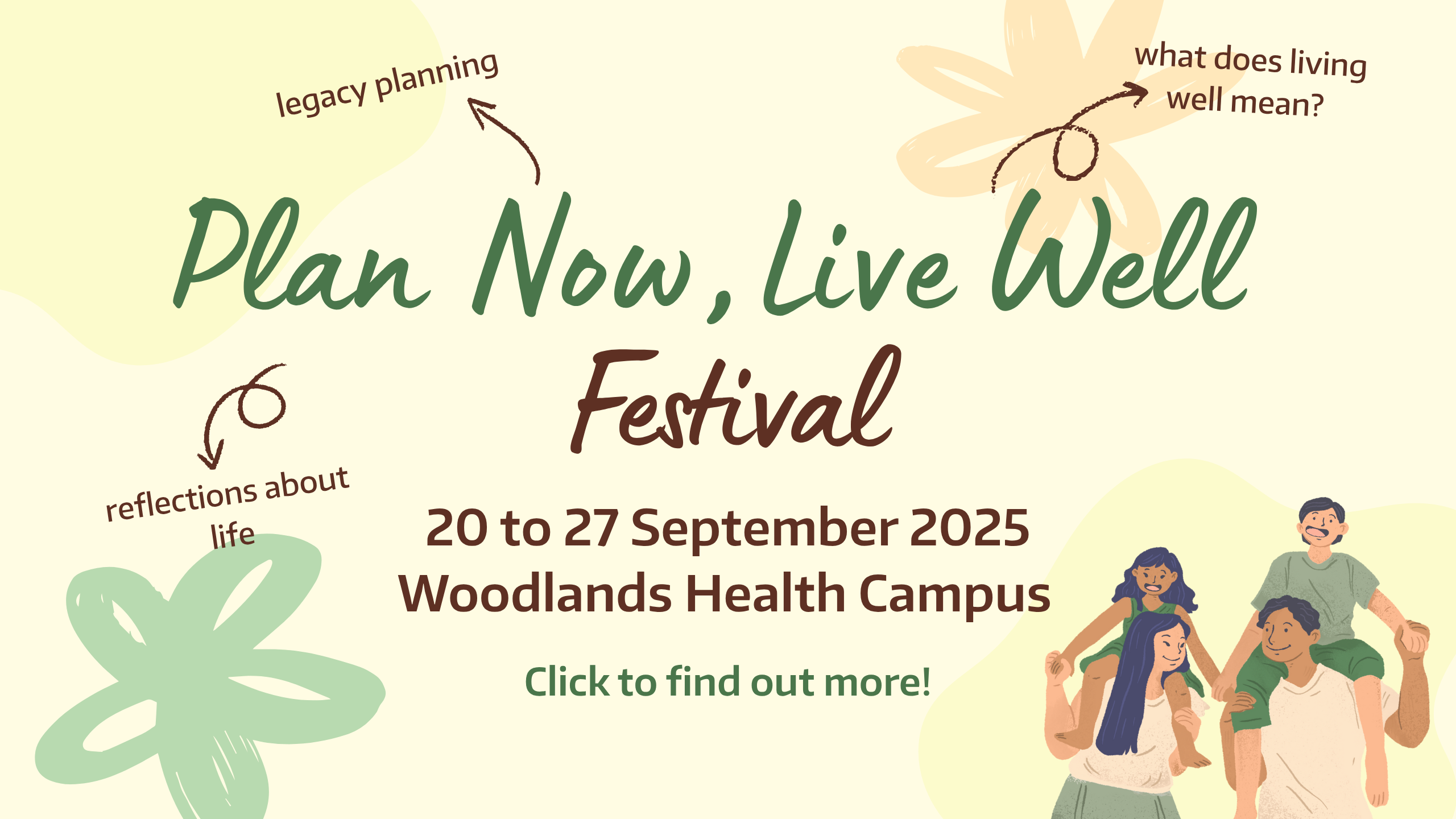 legacy planning

what does living well mean?

Plan Now, Live Well Festival

reflections about life

20 to 27 September 2025
Woodlands Health Campus

Click to find out more!